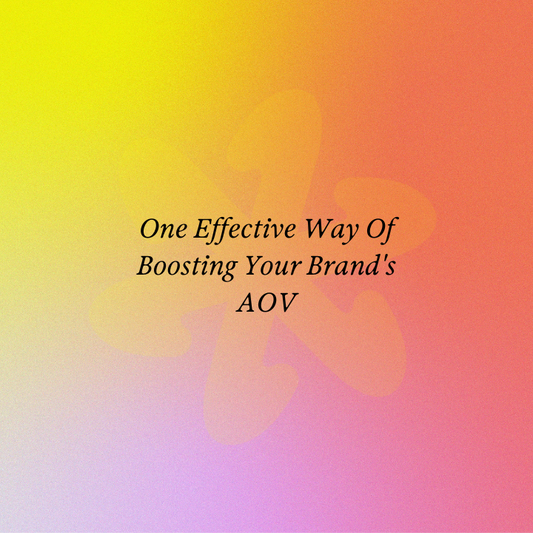 One Effective Way Of Boosting Your Brand's AOV